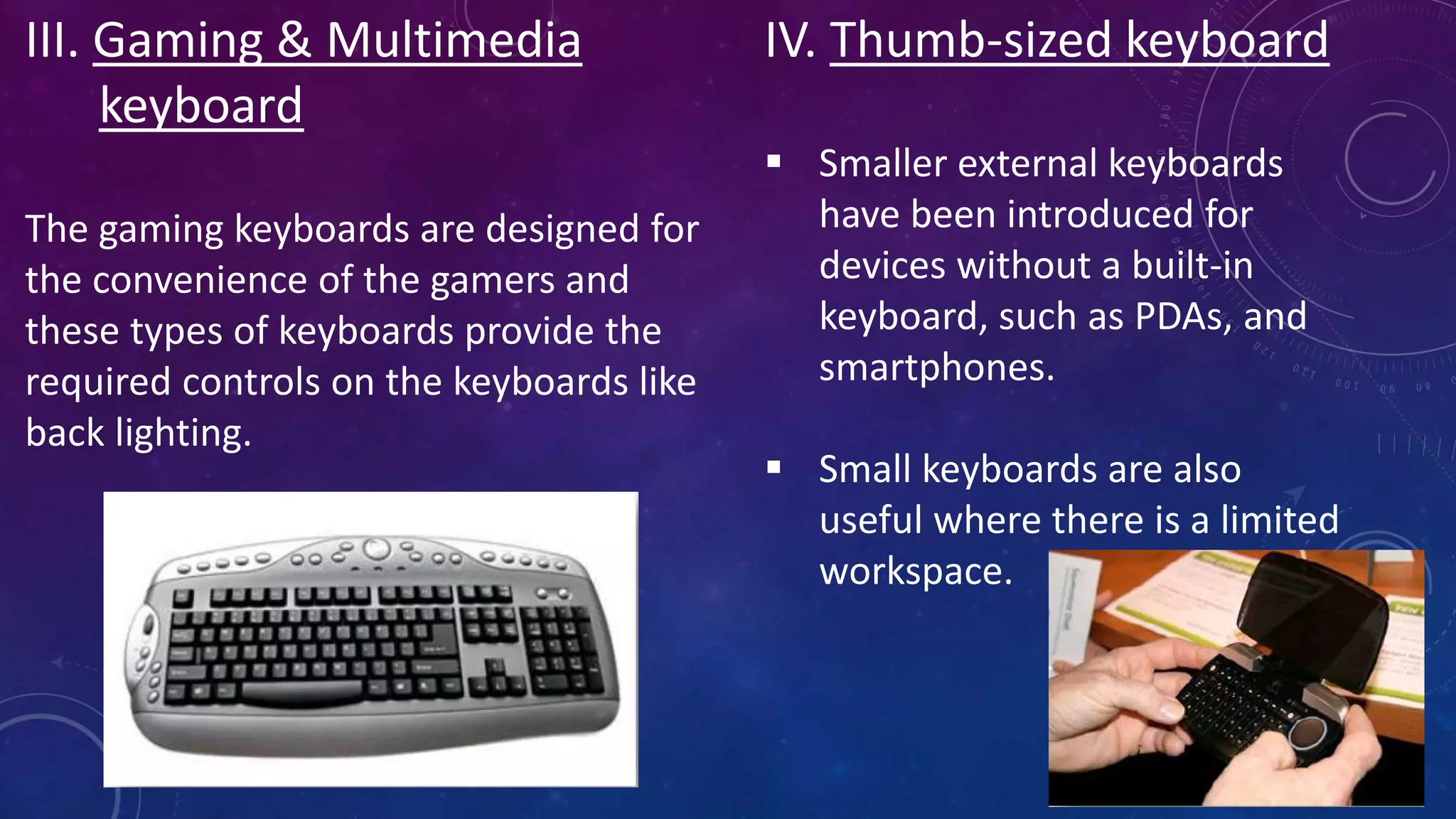 III. Gaming & Multimedia keyboard

The gaming keyboards are designed for the convenience of the gamers and these types of keyboards provide the required controls on the keyboards like back lighting.

IV. Thumb-sized keyboard

▪ Smaller external keyboards have been introduced for devices without a built-in keyboard, such as PDAs, and smartphones.

▪ Small keyboards are also useful where there is a limited workspace.